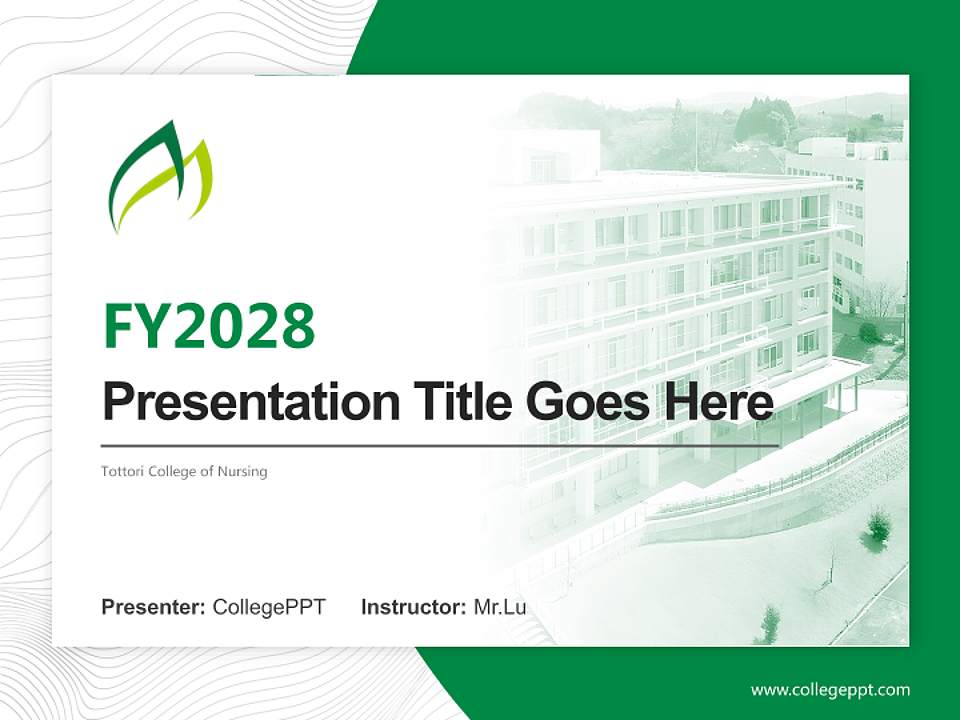 FY2028

Presentation Title Goes Here

Tottori College of Nursing

Presenter: CollegePPT Instructor: Mr.Lu

www.collegeppt.com